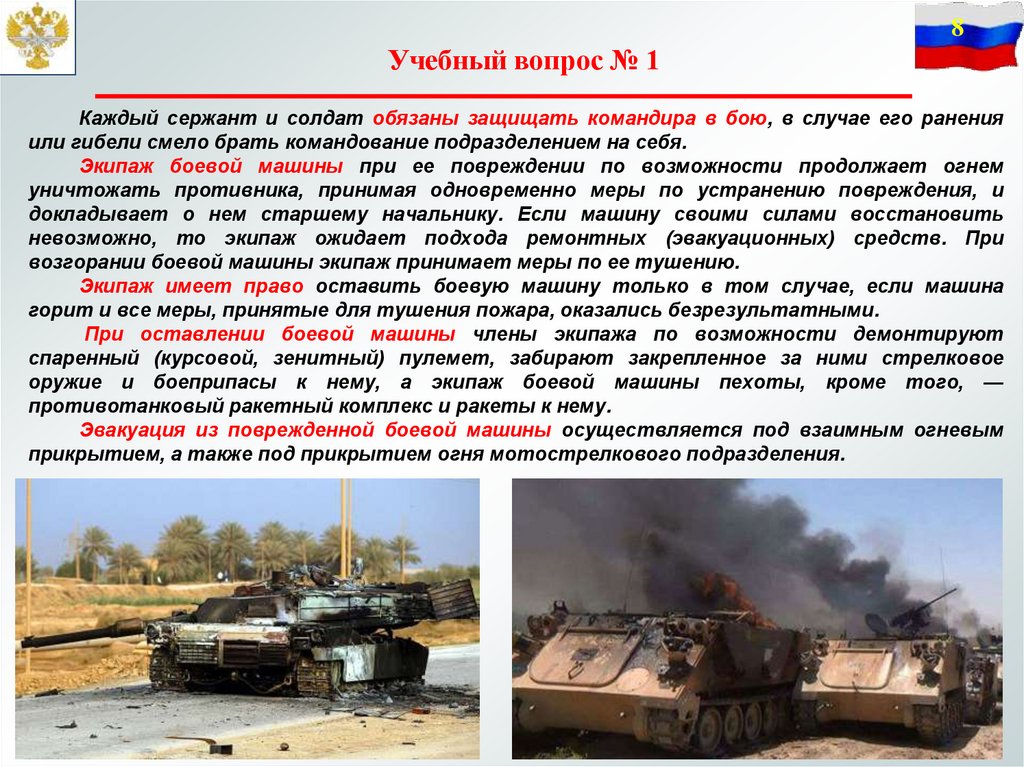 8

Учебный вопрос № 1

Каждый сержант и солдат обязаны защищать командира в бою, в случае его ранения или гибели смело брать командование подразделением на себя.

Экипаж боевой машины при ее повреждении по возможности продолжает огнем уничтожать противника, принимая одновременно меры по устранению повреждения, и докладывает о нем старшему начальнику. Если машину своими силами восстановить невозможно, то экипаж ожидает подхода ремонтных (эвакуационных) средств. При возгорании боевой машины экипаж принимает меры по ее тушению.

Экипаж имеет право оставить боевую машину только в том случае, если машина горит и все меры, принятые для тушения пожара, оказались безрезультатными.

При оставлении боевой машины члены экипажа по возможности демонтируют спаренный (курсовой, зенитный) пулемет, забирают закрепленное за ними стрелковое оружие и боеприпасы к нему, а экипаж боевой машины пехоты, кроме того, — противотанковый ракетный комплекс и ракеты к нему.

Эвакуация из поврежденной боевой машины осуществляется под взаимным огневым прикрытием, а также под прикрытием огня мотострелкового подразделения.